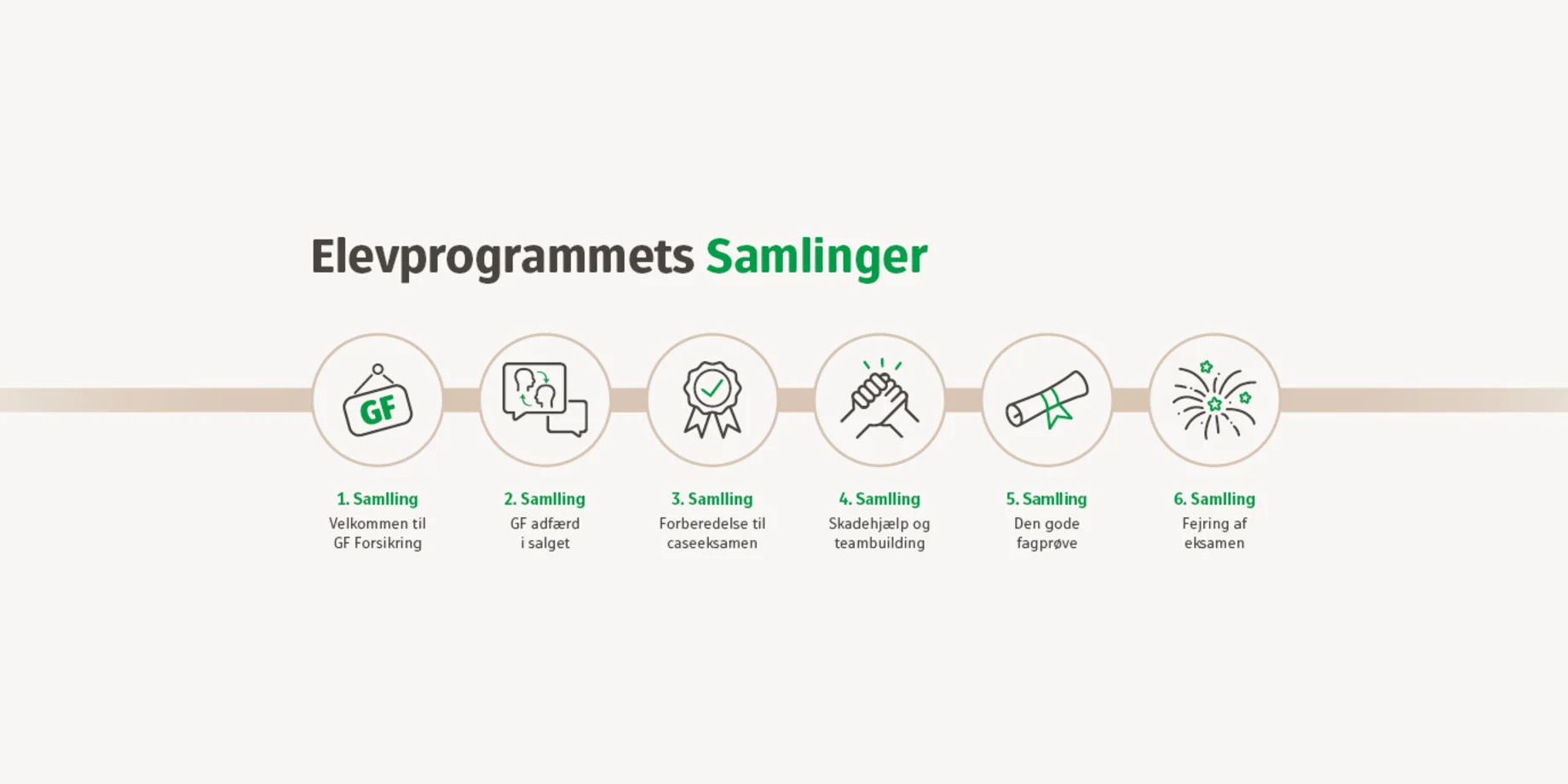 Elevprogrammets Samlinger

GF

1. Samlling
Velkommen til GF Forsikring

2. Samlling
GF adfærd i salget

3. Samlling
Forberedelse til caseeksamen

4. Samlling
Skadehjælp og teambuilding

5. Samlling
Den gode fagprøve

6. Samlling
Fejring af eksamen